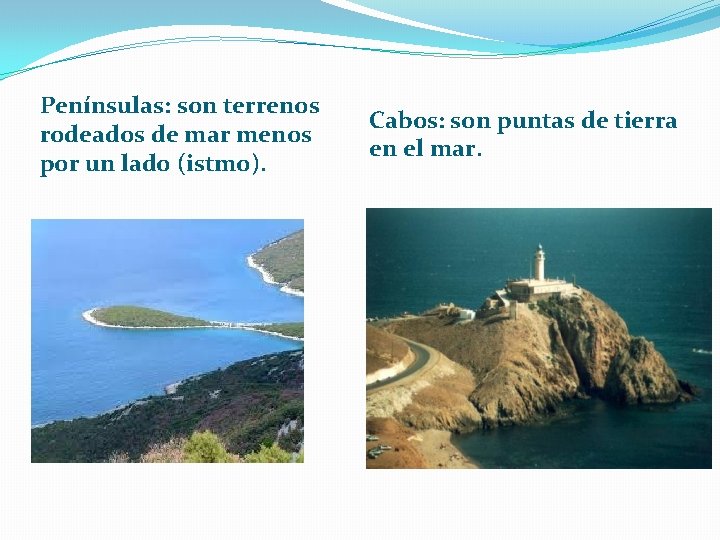 Penínsulas: son terrenos rodeados de mar menos por un lado (istmo).

Cabos: son puntas de tierra en el mar.